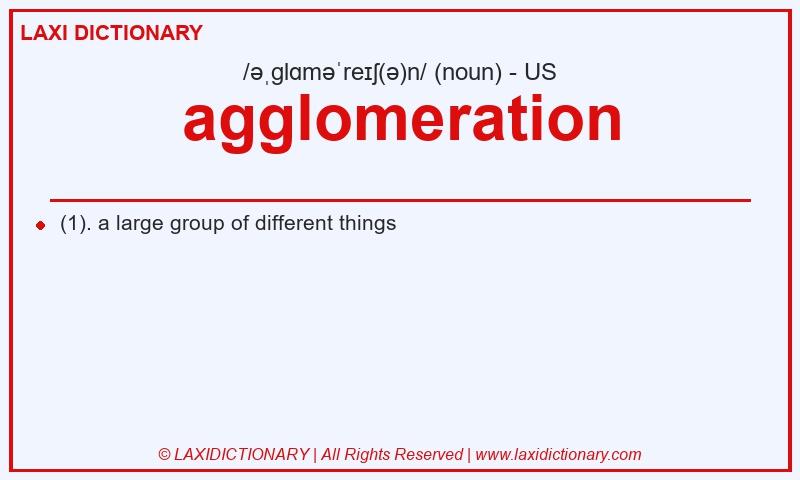 LAXI DICTIONARY

/əˌɡlɑməˈreɪʃ(ə)n/ (noun) - US

agglomeration

(1). a large group of different things

© LAXIDICTIONARY | All Rights Reserved | www.laxidictionary.com